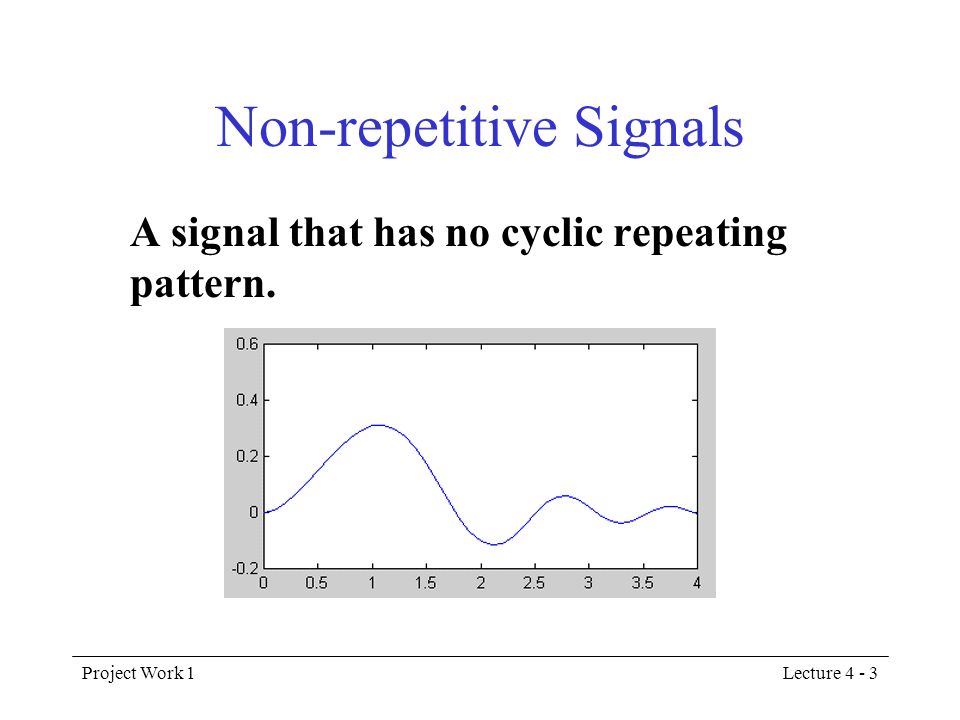 Non-repetitive Signals

A signal that has no cyclic repeating pattern.

0.6
0.4
0.2
0
-0.2
0 0.5 1 1.5 2 2.5 3 3.5 4

Project Work 1

Lecture 4 - 3